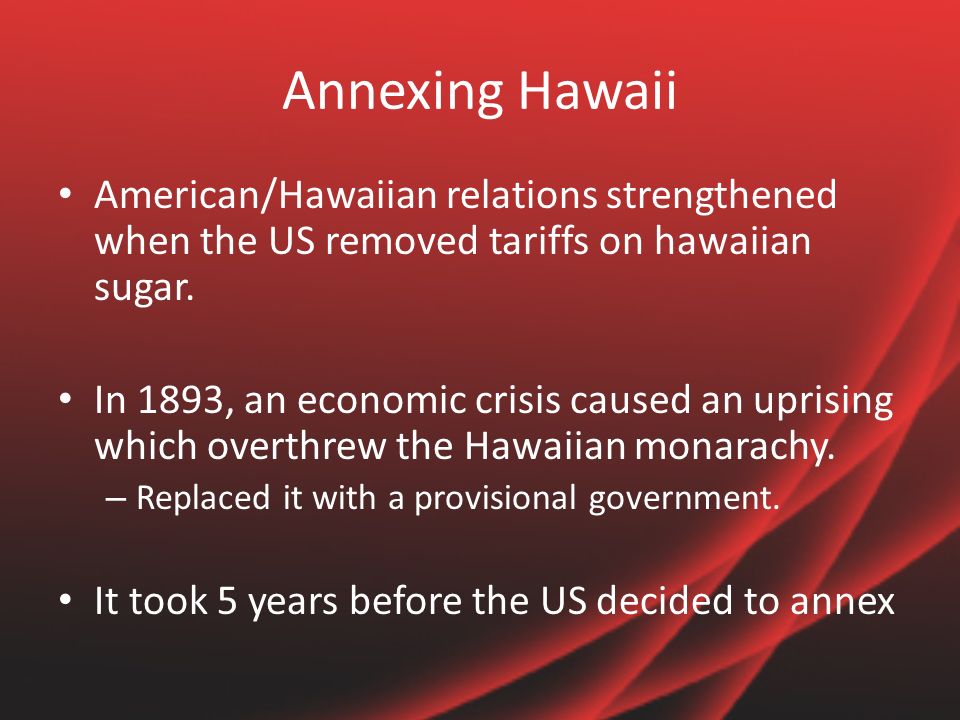 Annexing Hawaii

• American/Hawaiian relations strengthened when the US removed tariffs on hawaiian sugar.

• In 1893, an economic crisis caused an uprising which overthrew the Hawaiian monarachy.
– Replaced it with a provisional government.

• It took 5 years before the US decided to annex